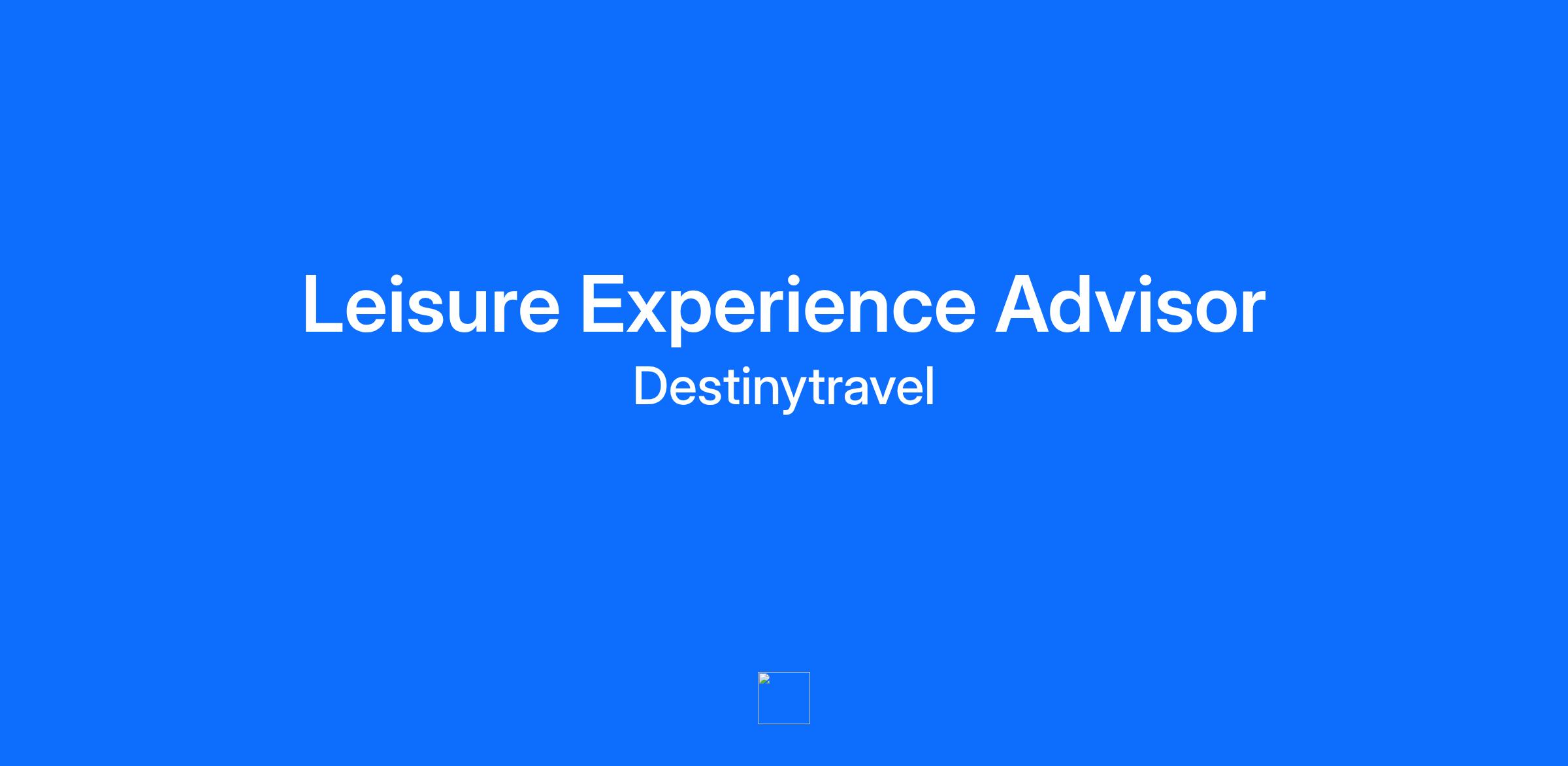 Leisure Experience Advisor

Destinytravel